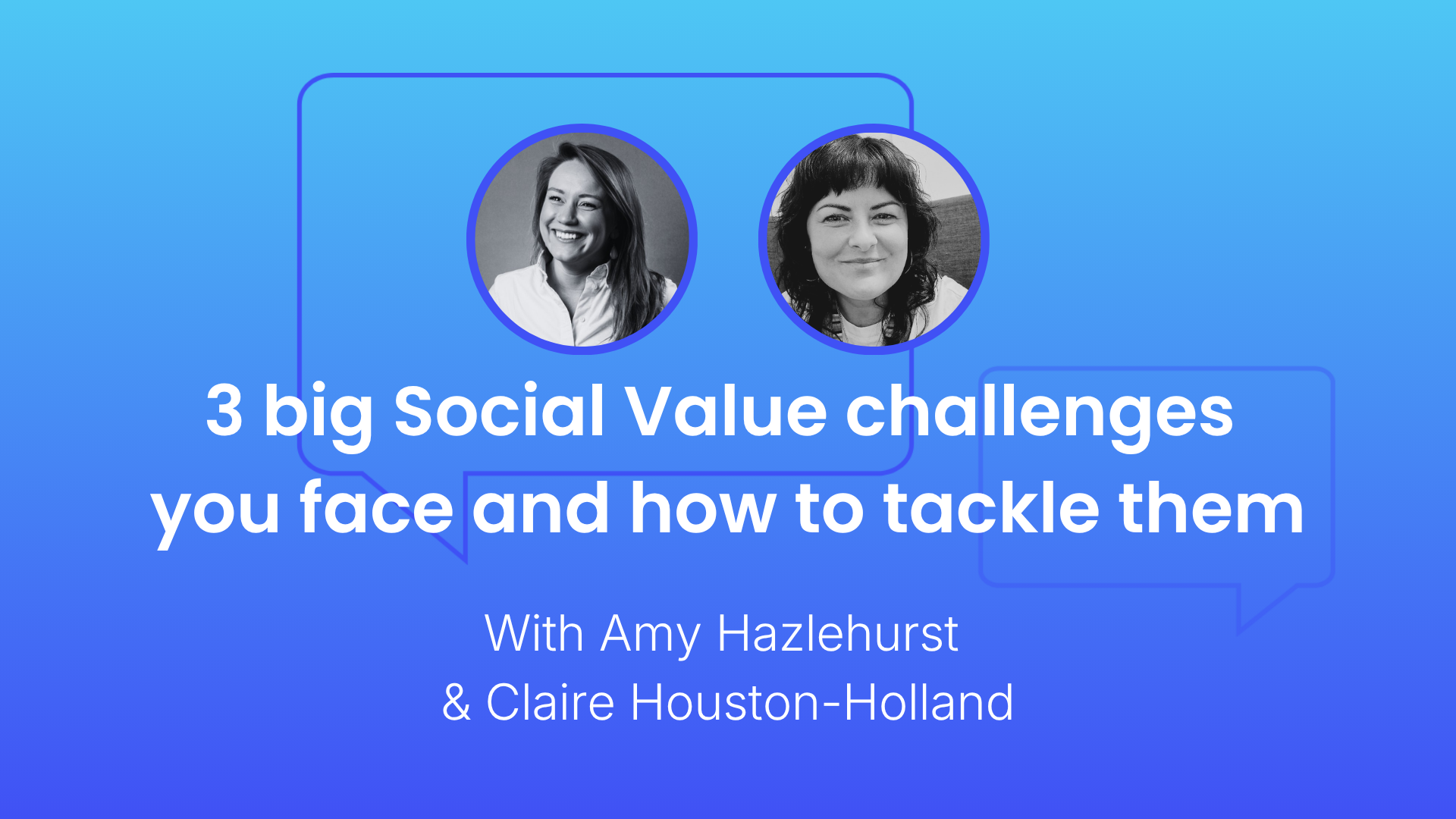 3 big Social Value challenges you face and how to tackle them

With Amy Hazlehurst
& Claire Houston-Holland